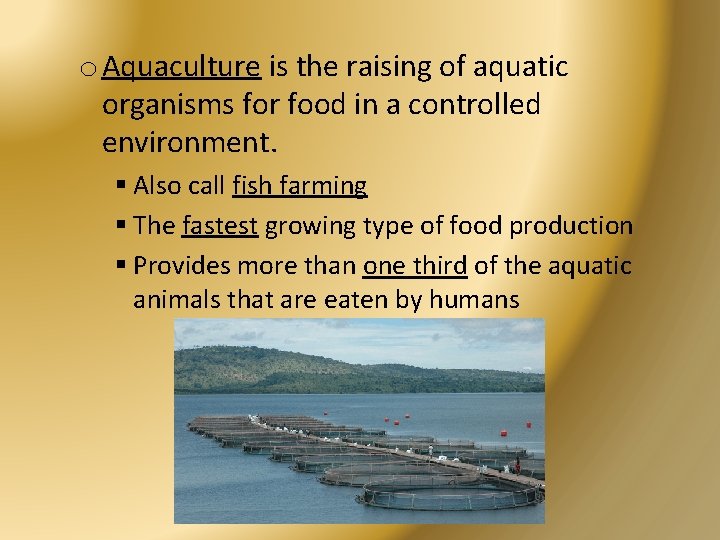 o Aquaculture is the raising of aquatic organisms for food in a controlled environment.

▪ Also call fish farming

▪ The fastest growing type of food production

▪ Provides more than one third of the aquatic animals that are eaten by humans